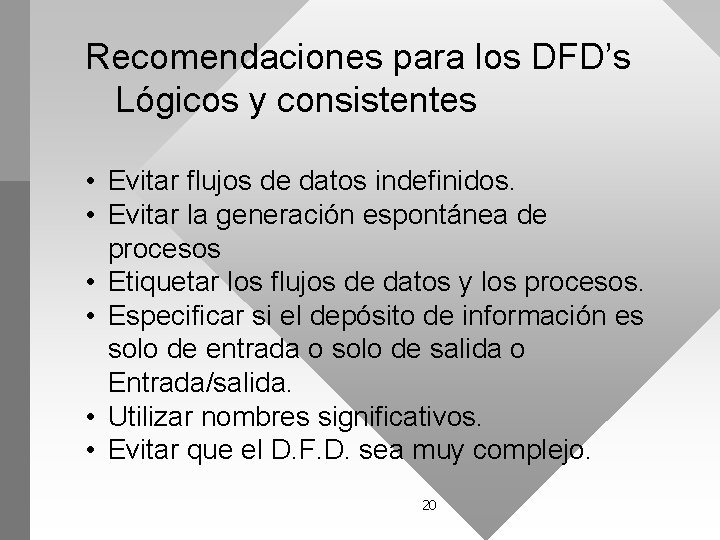 Recomendaciones para los DFD’s Lógicos y consistentes

• Evitar flujos de datos indefinidos.
• Evitar la generación espontánea de procesos
• Etiquetar los flujos de datos y los procesos.
• Especificar si el depósito de información es solo de entrada o solo de salida o Entrada/salida.
• Utilizar nombres significativos.
• Evitar que el D.F.D. sea muy complejo.

20